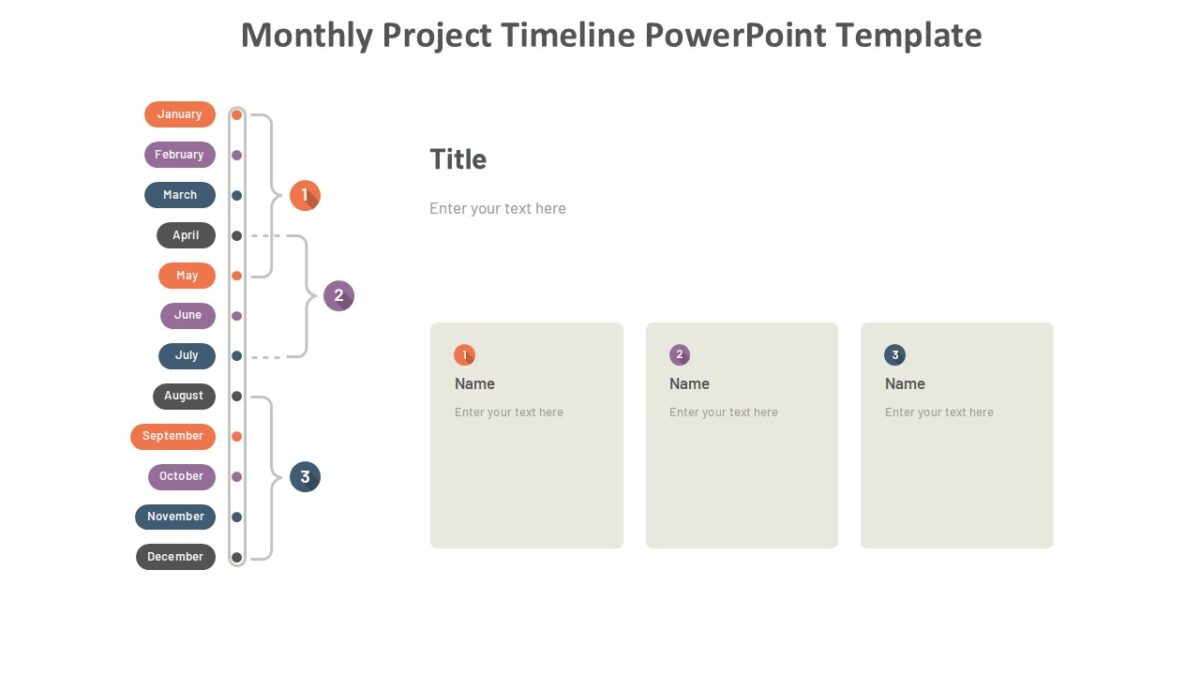 Monthly Project Timeline PowerPoint Template

January
February
March
April
May
June
July
August
September
October
November
December

1
2
3

Title

Enter your text here

1
Name
Enter your text here

2
Name
Enter your text here

3
Name
Enter your text here